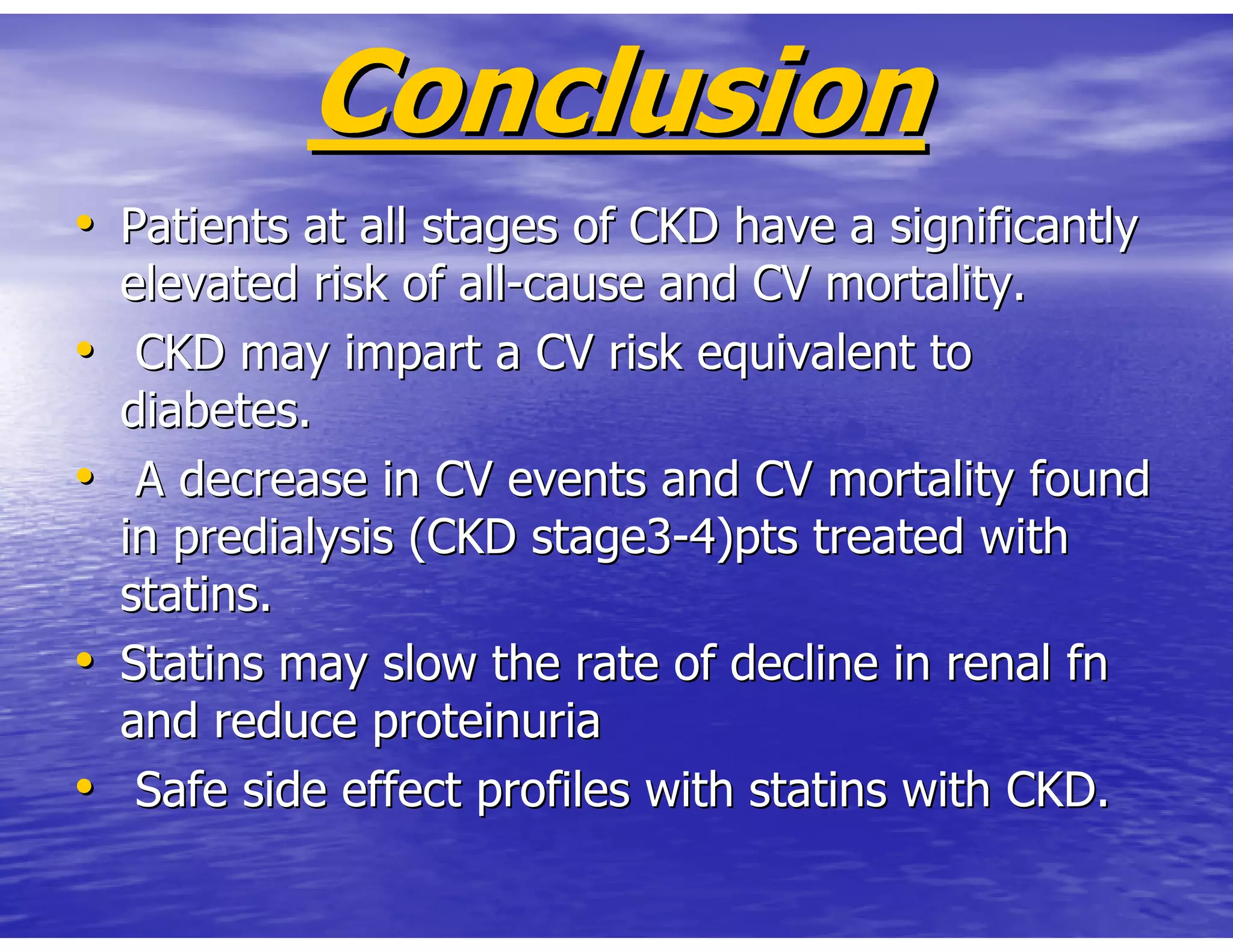 Conclusion

• Patients at all stages of CKD have a significantly elevated risk of all-cause and CV mortality.
• CKD may impart a CV risk equivalent to diabetes.
• A decrease in CV events and CV mortality found in predialysis (CKD stage3-4)pts treated with statins.
• Statins may slow the rate of decline in renal fn and reduce proteinuria
• Safe side effect profiles with statins with CKD.